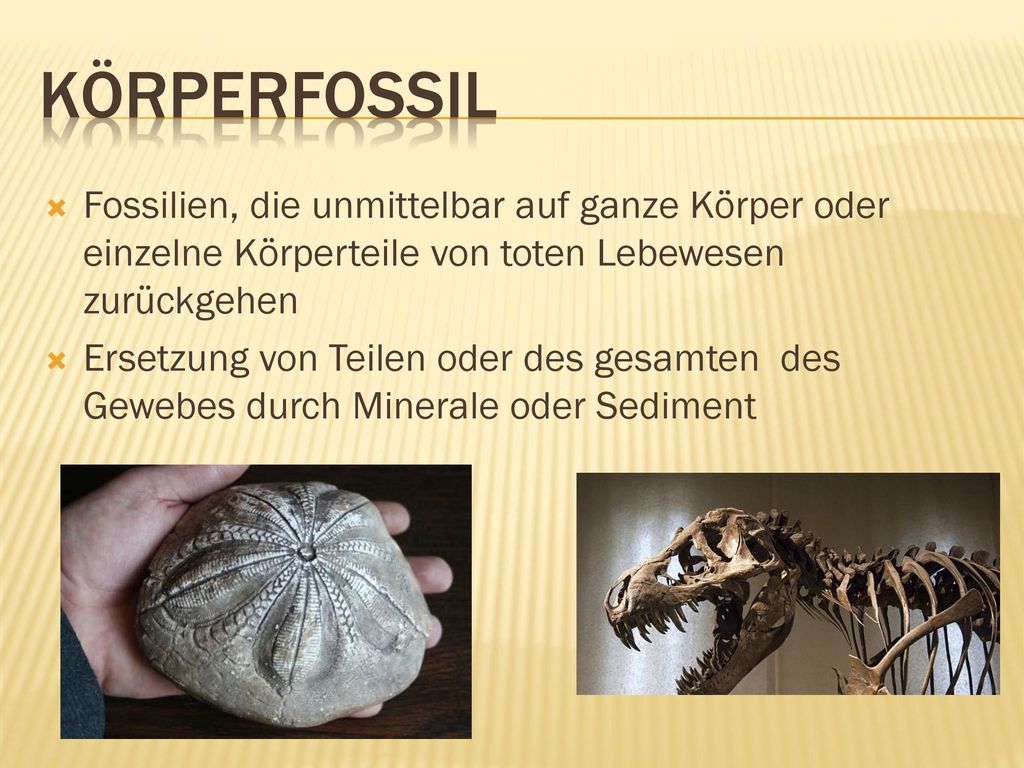 KÖRPERFOSSIL

Fossilien, die unmittelbar auf ganze Körper oder einzelne Körperteile von toten Lebewesen zurückgehen

Ersetzung von Teilen oder des gesamten des Gewebes durch Minerale oder Sediment